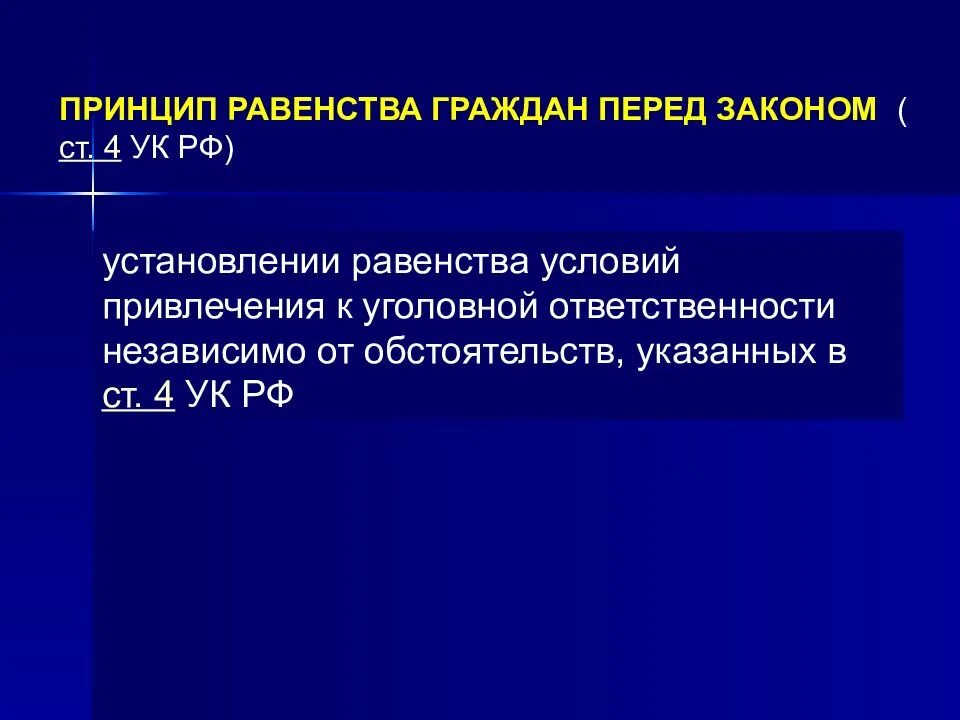 ПРИНЦИП РАВЕНСТВА ГРАЖДАН ПЕРЕД ЗАКОНОМ ( ст. 4 УК РФ)

установлении равенства условий привлечения к уголовной ответственности независимо от обстоятельств, указанных в ст. 4 УК РФ